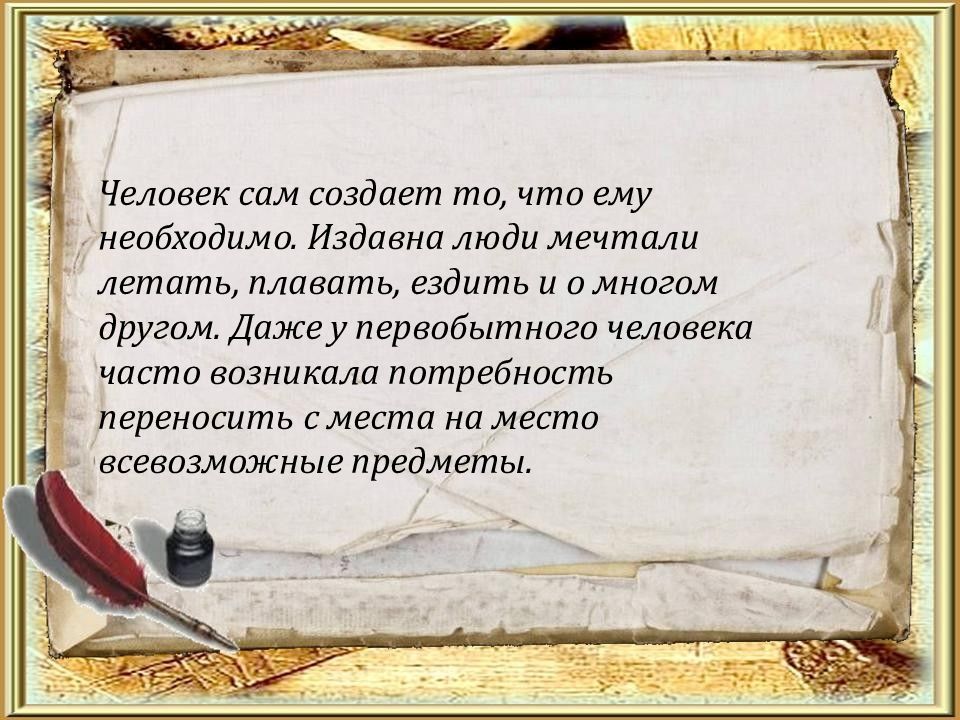 Человек сам создает то, что ему необходимо. Издавна люди мечтали летать, плавать, ездить и о многом другом. Даже у первобытного человека часто возникала потребность переносить с места на место всевозможные предметы.